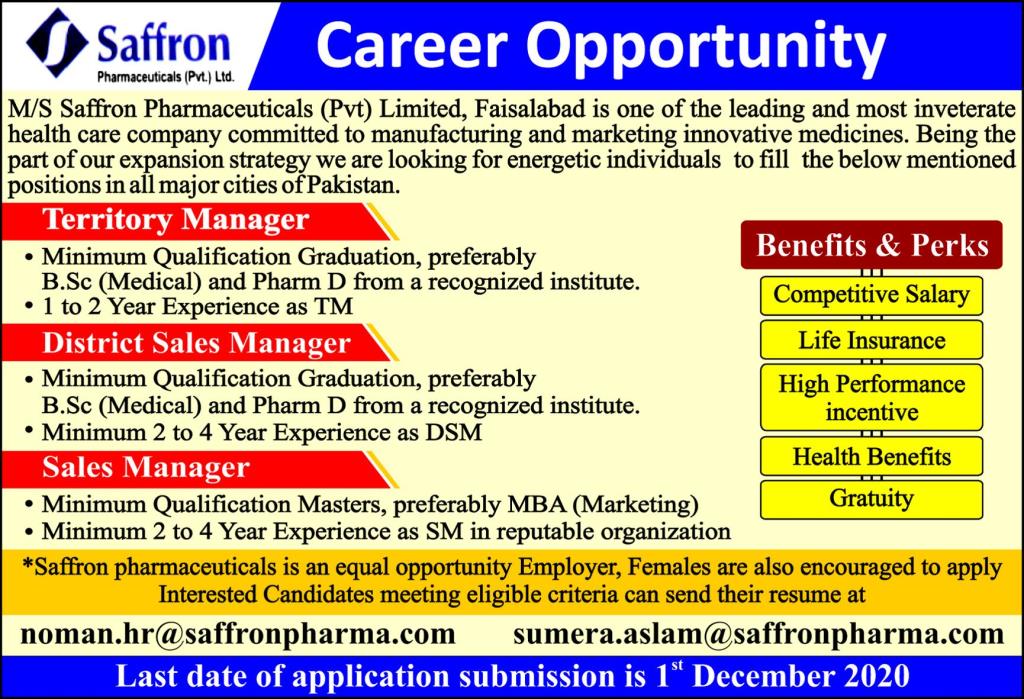 Saffron
Pharmaceuticals (Pvt.) Ltd.

Career Opportunity

M/S Saffron Pharmaceuticals (Pvt) Limited, Faisalabad is one of the leading and most inveterate health care company committed to manufacturing and marketing innovative medicines. Being the part of our expansion strategy we are looking for energetic individuals to fill the below mentioned positions in all major cities of Pakistan.

Territory Manager
• Minimum Qualification Graduation, preferably B.Sc (Medical) and Pharm D from a recognized institute.
• 1 to 2 Year Experience as TM

District Sales Manager
• Minimum Qualification Graduation, preferably B.Sc (Medical) and Pharm D from a recognized institute.
• Minimum 2 to 4 Year Experience as DSM

Sales Manager
• Minimum Qualification Masters, preferably MBA (Marketing)
• Minimum 2 to 4 Year Experience as SM in reputable organization

Benefits & Perks
Competitive Salary
Life Insurance
High Performance incentive
Health Benefits
Gratuity

*Saffron pharmaceuticals is an equal opportunity Employer, Females are also encouraged to apply
Interested Candidates meeting eligible criteria can send their resume at

noman.hr@saffronpharma.com sumera.aslam@saffronpharma.com

Last date of application submission is 1$^{st}$ December 2020